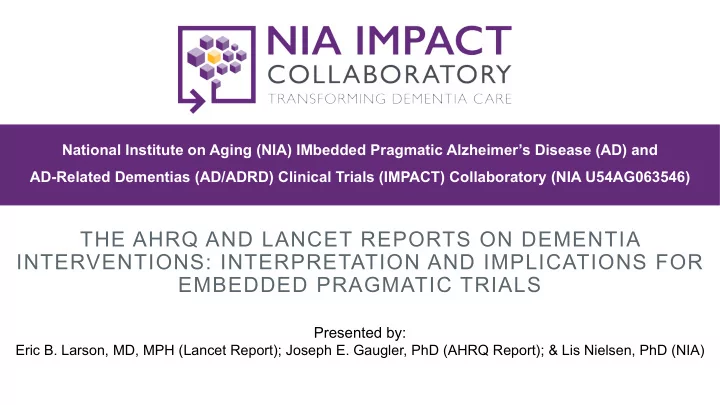 NIA IMPACT
COLLABORATORY
TRANSFORMING DEMENTIA CARE

National Institute on Aging (NIA) IMbedded Pragmatic Alzheimer's Disease (AD) and AD-Related Dementias (AD/ADRD) Clinical Trials (IMPACT) Collaboratory (NIA U54AG063546)

THE AHRQ AND LANCET REPORTS ON DEMENTIA INTERVENTIONS: INTERPRETATION AND IMPLICATIONS FOR EMBEDDED PRAGMATIC TRIALS

Presented by:
Eric B. Larson, MD, MPH (Lancet Report); Joseph E. Gaugler, PhD (AHRQ Report); & Lis Nielsen, PhD (NIA)